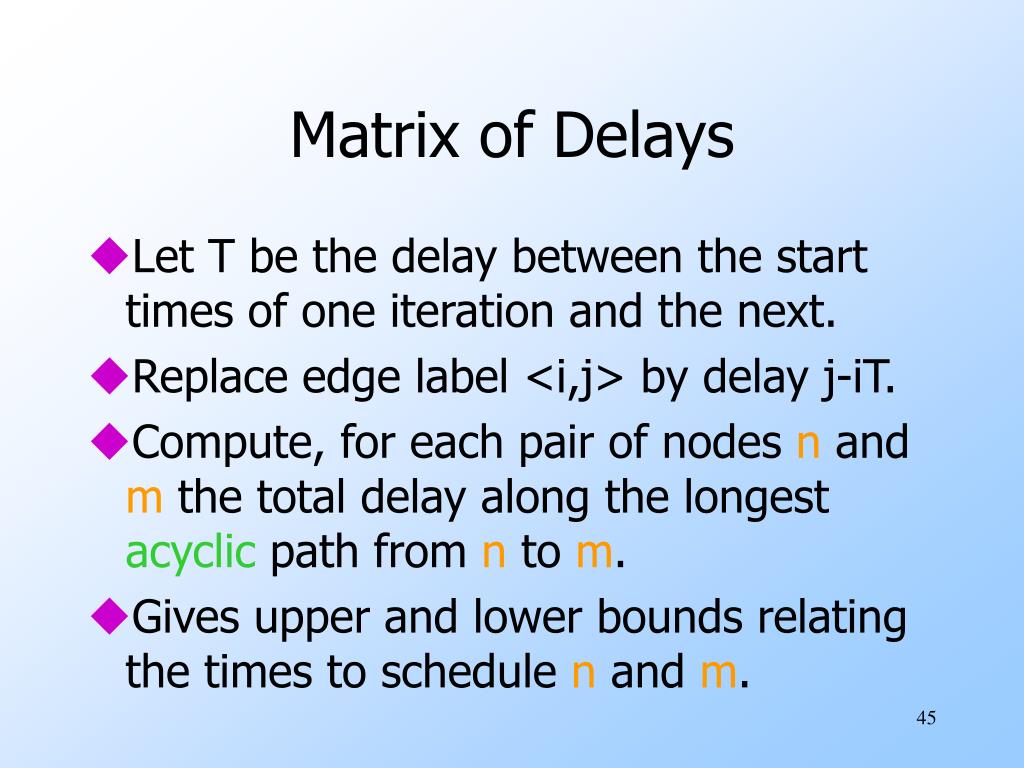 Matrix of Delays

◆Let T be the delay between the start times of one iteration and the next.

◆Replace edge label <i,j> by delay j-iT.

◆Compute, for each pair of nodes n and m the total delay along the longest acyclic path from n to m.

◆Gives upper and lower bounds relating the times to schedule n and m.

45